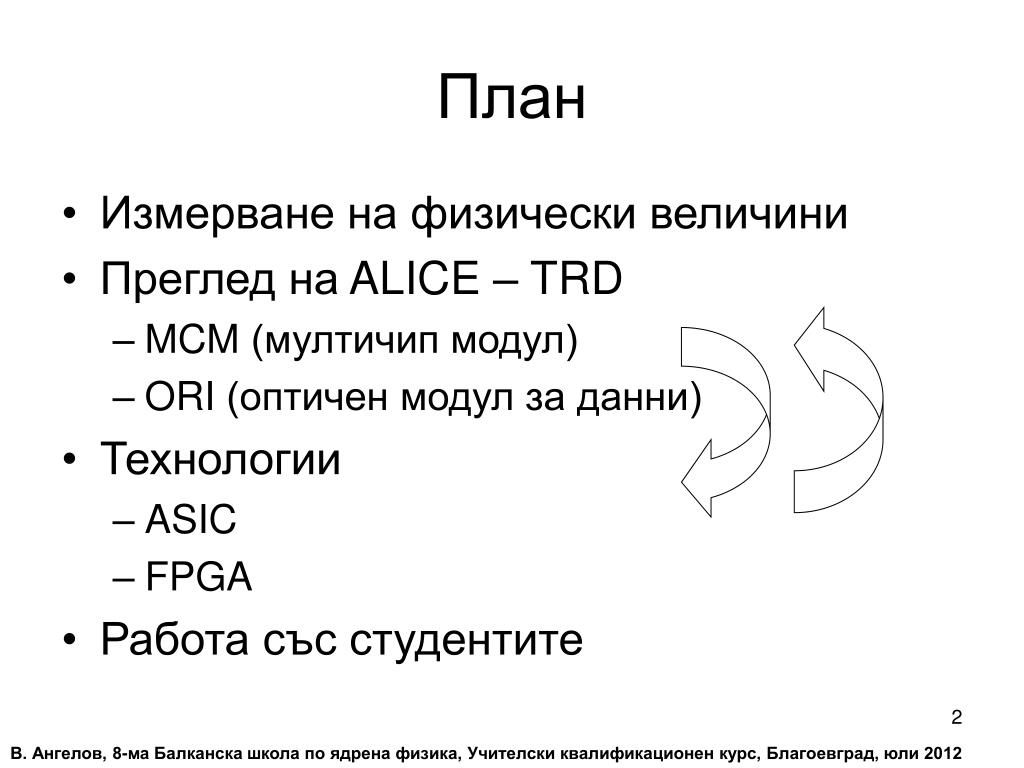 План

• Измерване на физически величини
• Преглед на ALICE – TRD
  – MCM (мултичип модул)
  – ORI (оптичен модул за данни)
• Технологии
  – ASIC
  – FPGA
• Работа със студентите

2

В. Ангелов, 8-ма Балканска школа по ядрена физика, Учителски квалификационен курс, Благоевград, юли 2012